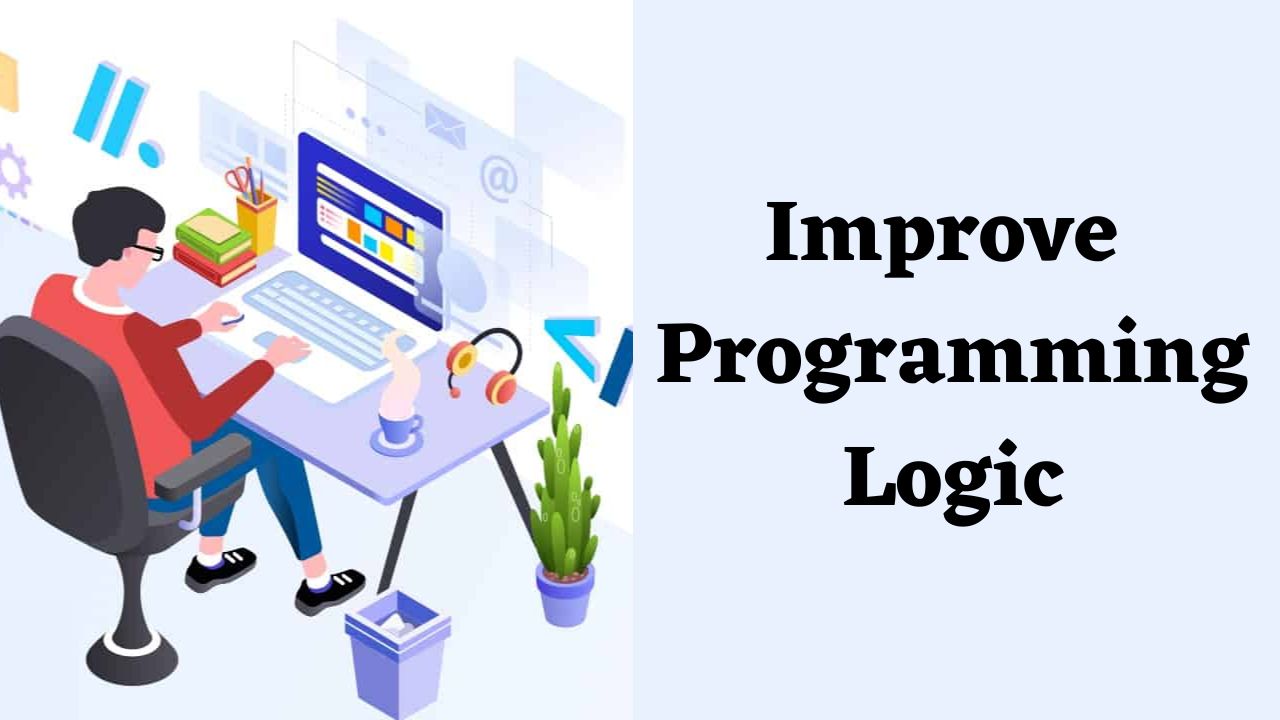 Improve
Programming
Logic